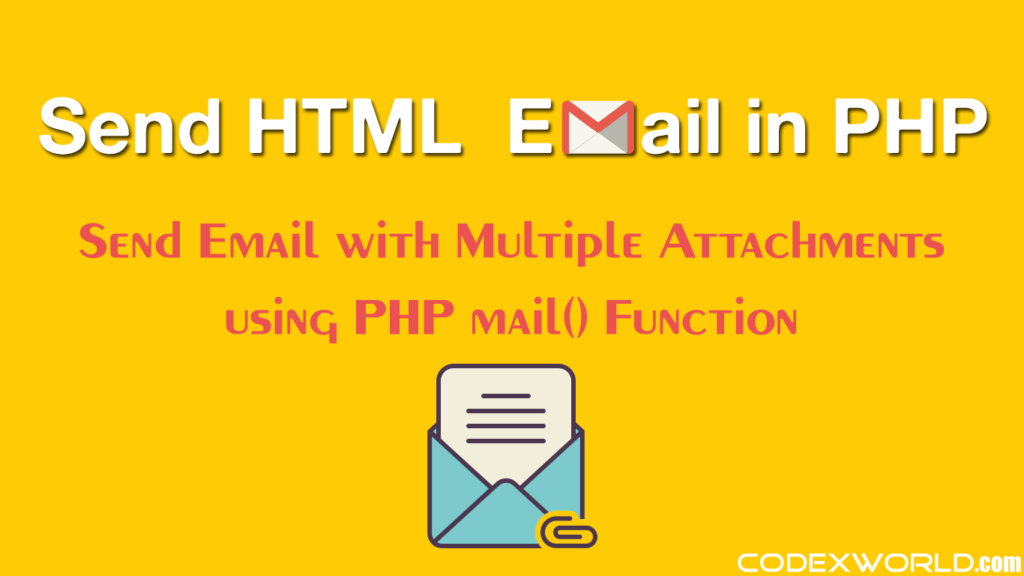 Send HTML Email in PHP

Send Email with Multiple Attachments using PHP mail() Function

CODEXWORLD.com